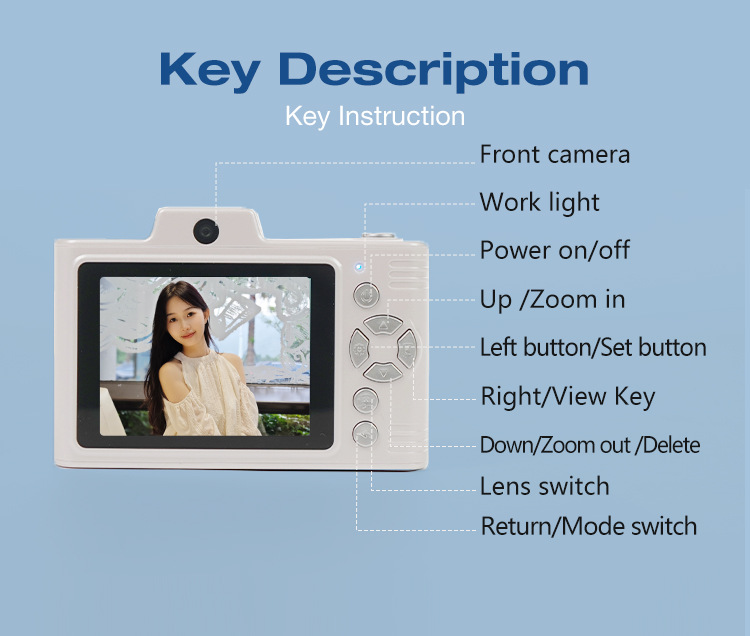 Key Description
Key Instruction

Front camera
Work light
Power on/off
Up /Zoom in
Left button/Set button
Right/View Key
Down/Zoom out /Delete
Lens switch
Return/Mode switch